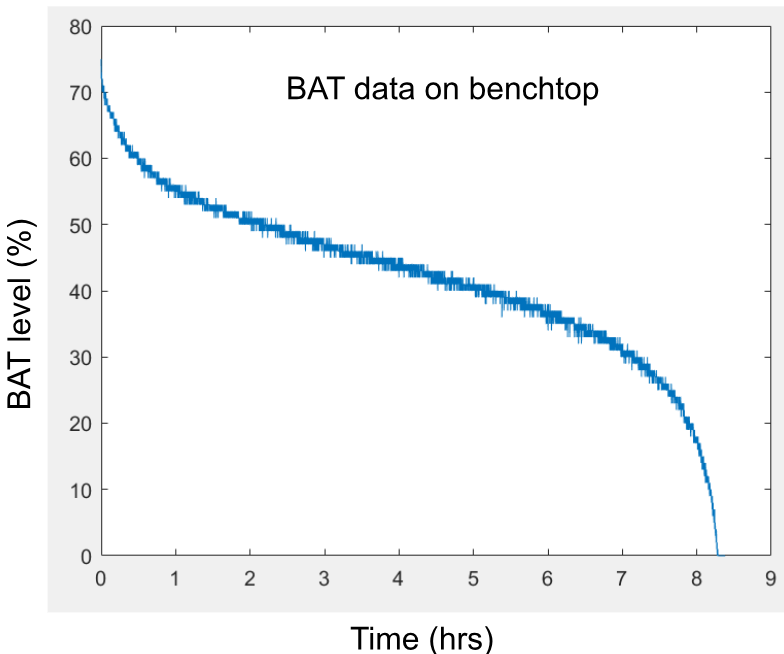 BAT data on benchtop

BAT level (%)

80
70
60
50
40
30
20
10
0

0 1 2 3 4 5 6 7 8 9

Time (hrs)